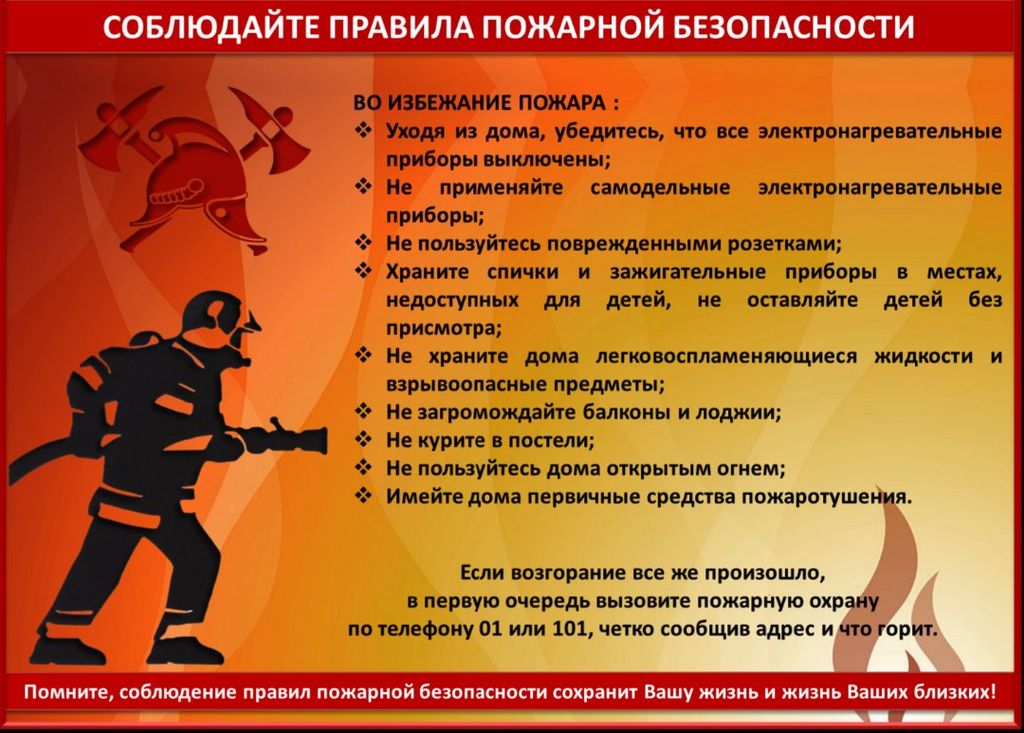 СОБЛЮДАЙТЕ ПРАВИЛА ПОЖАРНОЙ БЕЗОПАСНОСТИ

ВО ИЗБЕЖАНИЕ ПОЖАРА :

❖ Уходя из дома, убедитесь, что все электронагревательные приборы выключены;
❖ Не применяйте самодельные электронагревательные приборы;
❖ Не пользуйтесь поврежденными розетками;
❖ Храните спички и зажигательные приборы в местах, недоступных для детей, не оставляйте детей без присмотра;
❖ Не храните дома легковоспламеняющиеся жидкости и взрывоопасные предметы;
❖ Не загромождайте балконы и лоджии;
❖ Не курите в постели;
❖ Не пользуйтесь дома открытым огнем;
❖ Имейте дома первичные средства пожаротушения.

Если возгорание все же произошло, в первую очередь вызовите пожарную охрану по телефону 01 или 101, четко сообщив адрес и что горит.

Помните, соблюдение правил пожарной безопасности сохранит Вашу жизнь и жизнь Ваших близких!